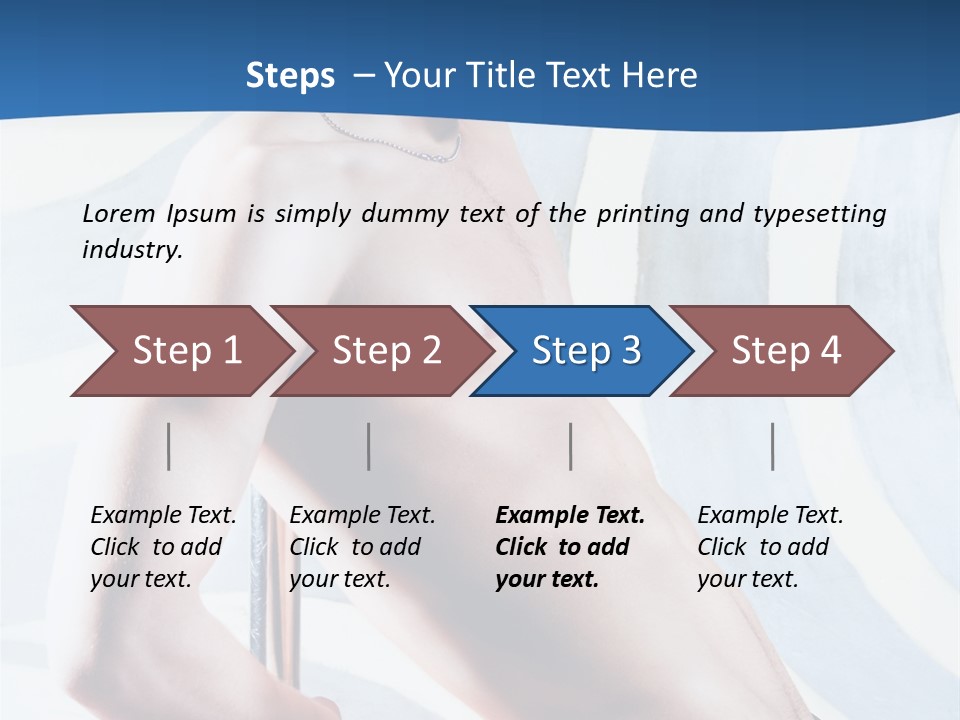 Steps – Your Title Text Here

Lorem Ipsum is simply dummy text of the printing and typesetting industry.

Step 1

Step 2

Step 3

Step 4

Example Text. Click to add your text.

Example Text. Click to add your text.

Example Text. Click to add your text.

Example Text. Click to add your text.